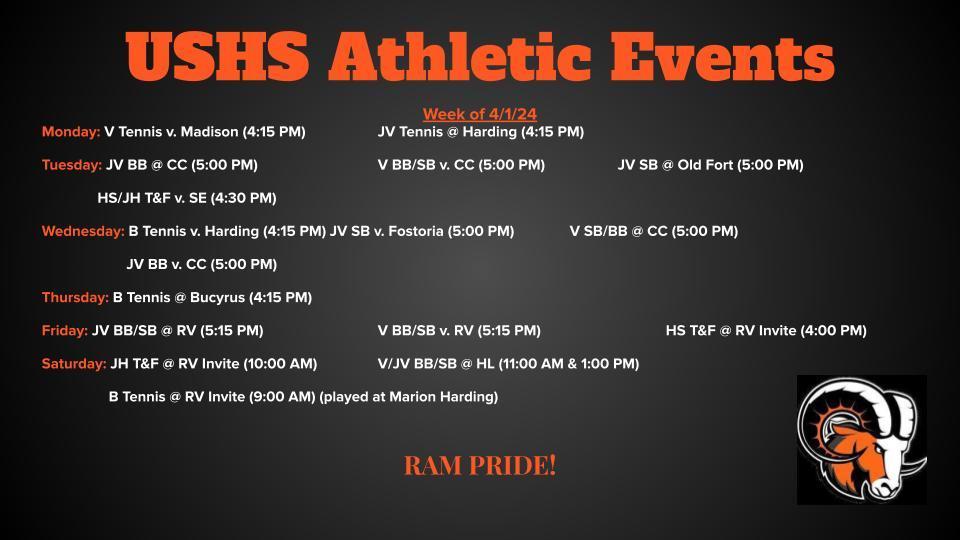 USHS Athletic Events

Week of 4/1/24

Monday: V Tennis v. Madison (4:15 PM) JV Tennis @ Harding (4:15 PM)

Tuesday: JV BB @ CC (5:00 PM) V BB/SB v. CC (5:00 PM) JV SB @ Old Fort (5:00 PM)

HS/JH T&F v. SE (4:30 PM)

Wednesday: B Tennis v. Harding (4:15 PM) JV SB v. Fostoria (5:00 PM) V SB/BB @ CC (5:00 PM)

JV BB v. CC (5:00 PM)

Thursday: B Tennis @ Bucyrus (4:15 PM)

Friday: JV BB/SB @ RV (5:15 PM) V BB/SB v. RV (5:15 PM) HS T&F @ RV Invite (4:00 PM)

Saturday: JH T&F @ RV Invite (10:00 AM) V/JV BB/SB @ HL (11:00 AM & 1:00 PM)

B Tennis @ RV Invite (9:00 AM) (played at Marion Harding)

RAM PRIDE!